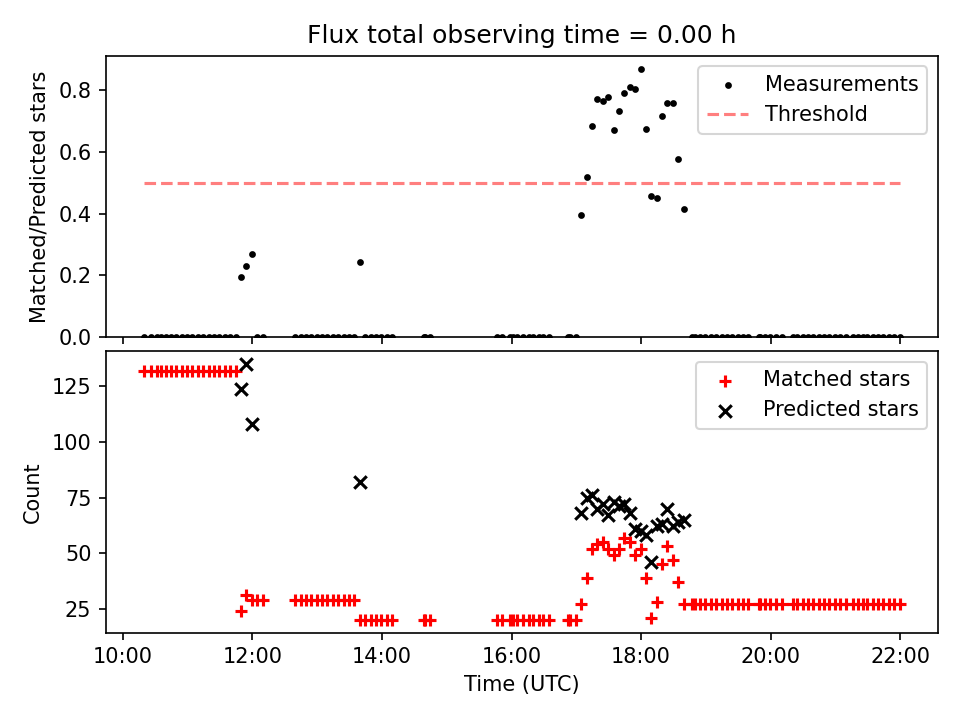 Flux total observing time = 0.00 h

Matched/Predicted stars

0.8
0.6
0.4
0.2
0.0

Measurements
Threshold

Count

125
100
75
50
25

Matched stars
Predicted stars

10:00
12:00
14:00
16:00
18:00
20:00
22:00

Time (UTC)